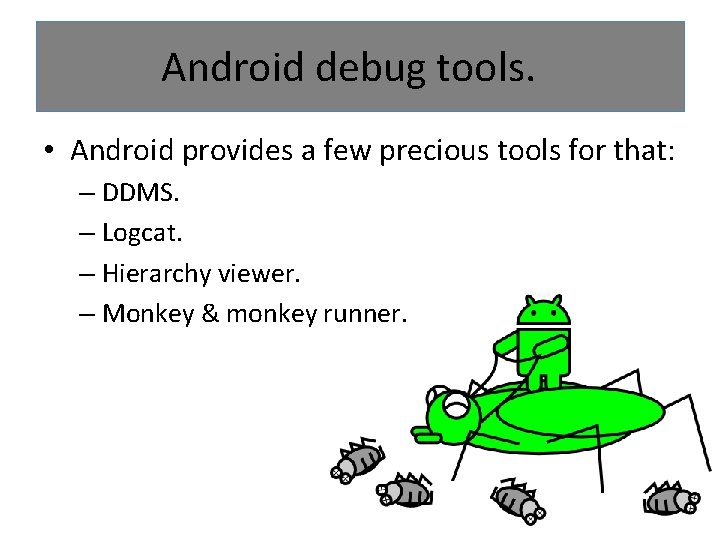 Android debug tools.

• Android provides a few precious tools for that:
– DDMS.
– Logcat.
– Hierarchy viewer.
– Monkey & monkey runner.